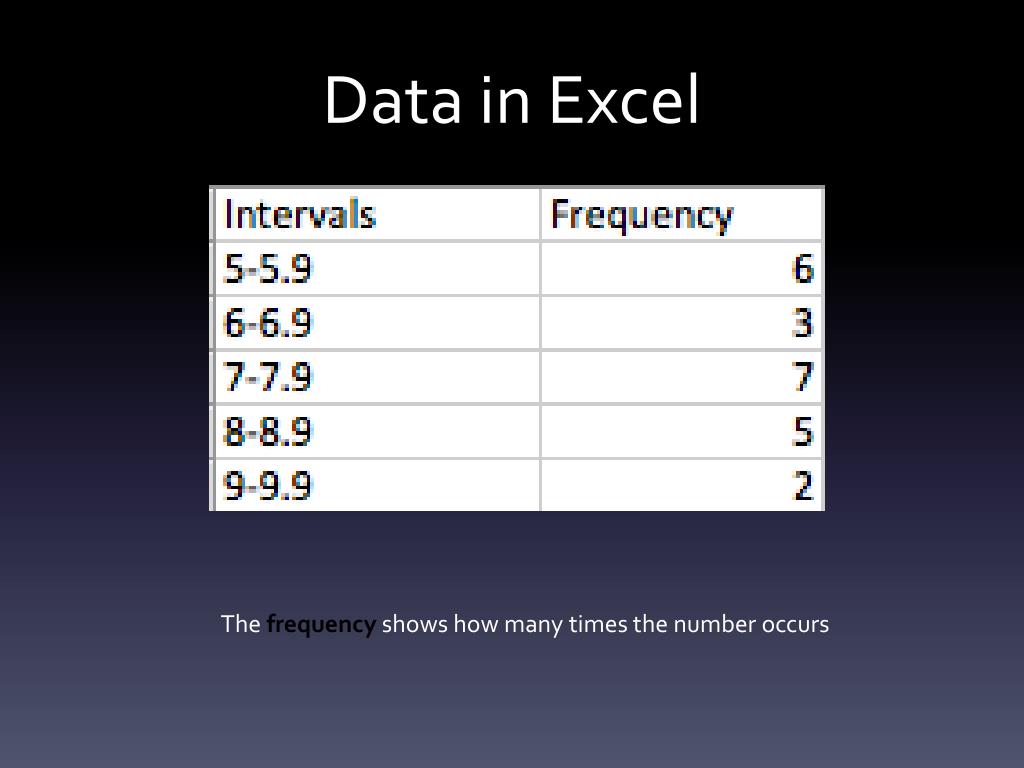 Data in Excel

| Intervals | Frequency |
|---|---|
| 5-5.9 | 6 |
| 6-6.9 | 3 |
| 7-7.9 | 7 |
| 8-8.9 | 5 |
| 9-9.9 | 2 |

The frequency shows how many times the number occurs